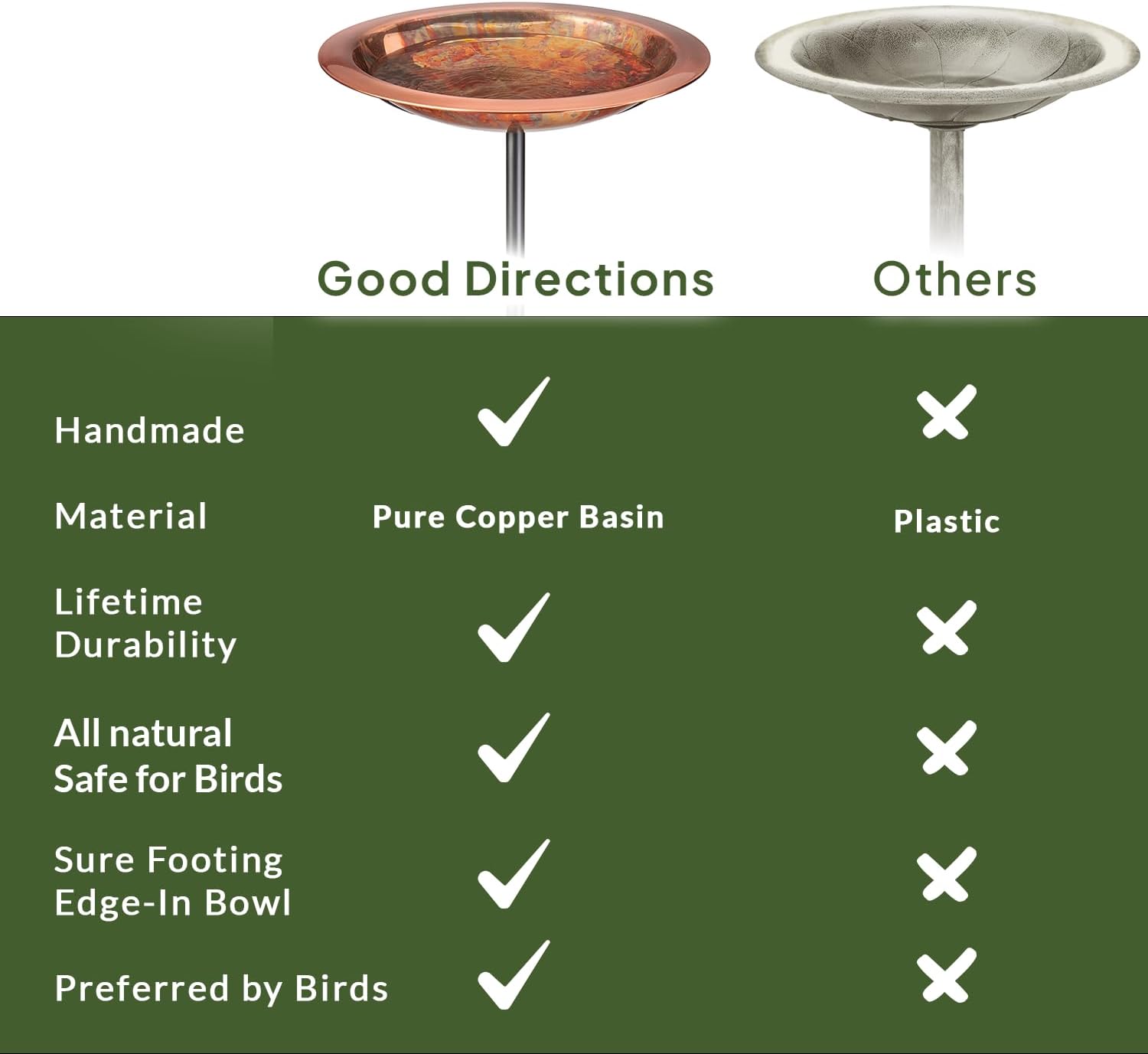 |  | Good Directions | Others |
|---|---|---|
| Handmade | ✓ | ✗ |
| Material | Pure Copper Basin | Plastic |
| Lifetime Durability | ✓ | ✗ |
| All natural Safe for Birds | ✓ | ✗ |
| Sure Footing Edge-In Bowl | ✓ | ✗ |
| Preferred by Birds | ✓ | ✗ |